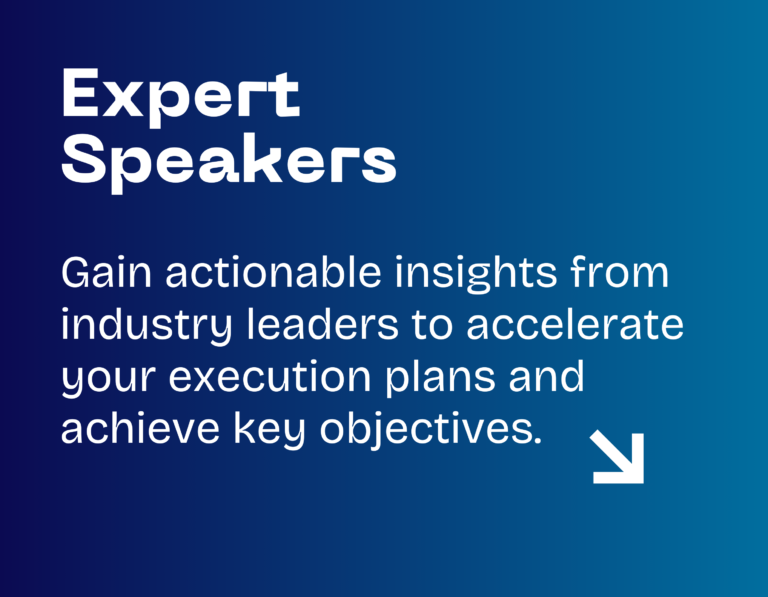 Expert Speakers

Gain actionable insights from industry leaders to accelerate your execution plans and achieve key objectives.